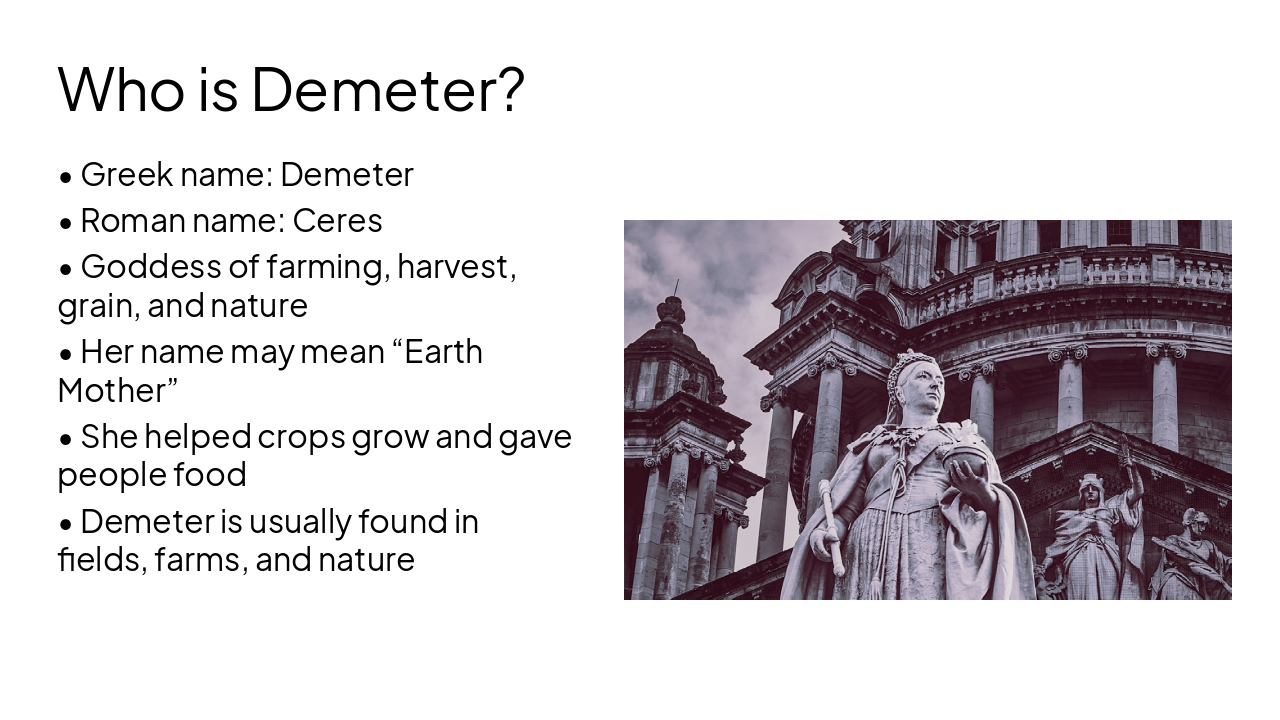 Who is Demeter?

• Greek name: Demeter

• Roman name: Ceres

• Goddess of farming, harvest, grain, and nature

• Her name may mean “Earth Mother”

• She helped crops grow and gave people food

• Demeter is usually found in fields, farms, and nature